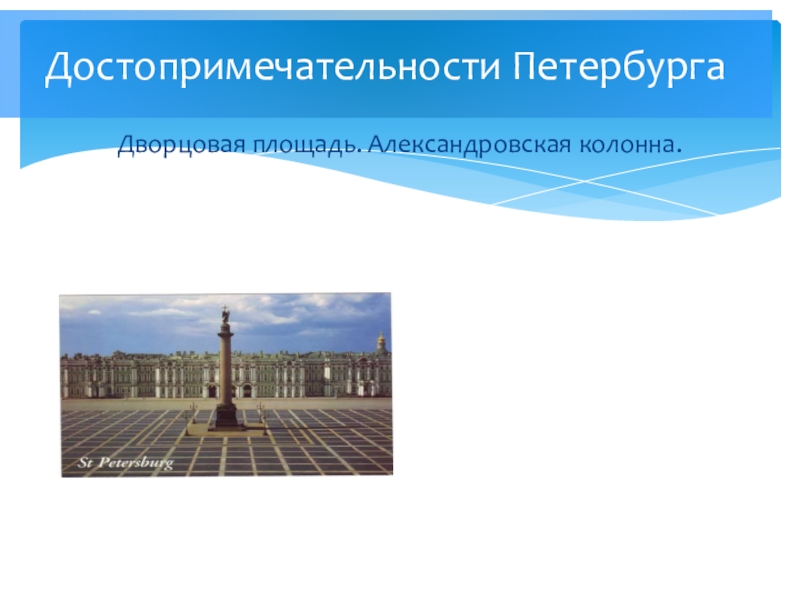 Достопримечательности Петербурга

Дворцовая площадь. Александровская колонна.

St Petersburg